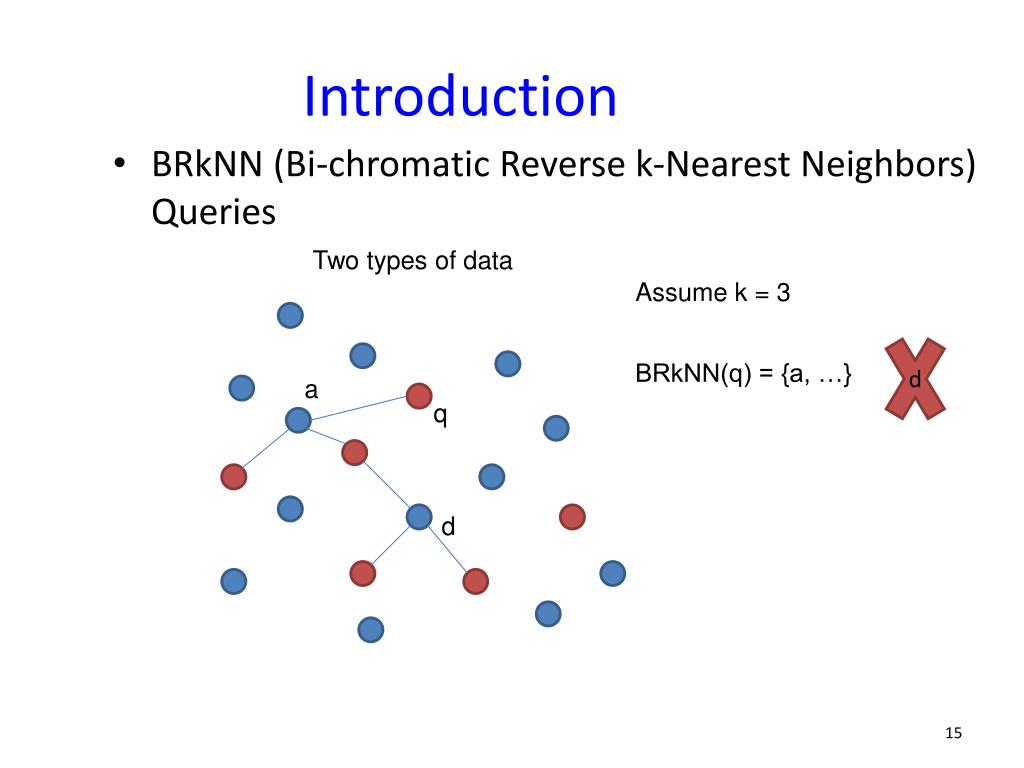 Introduction

• BRkNN (Bi-chromatic Reverse k-Nearest Neighbors) Queries

Two types of data

Assume k = 3

BRkNN(q) = {a, …}

d

a

q

d

15